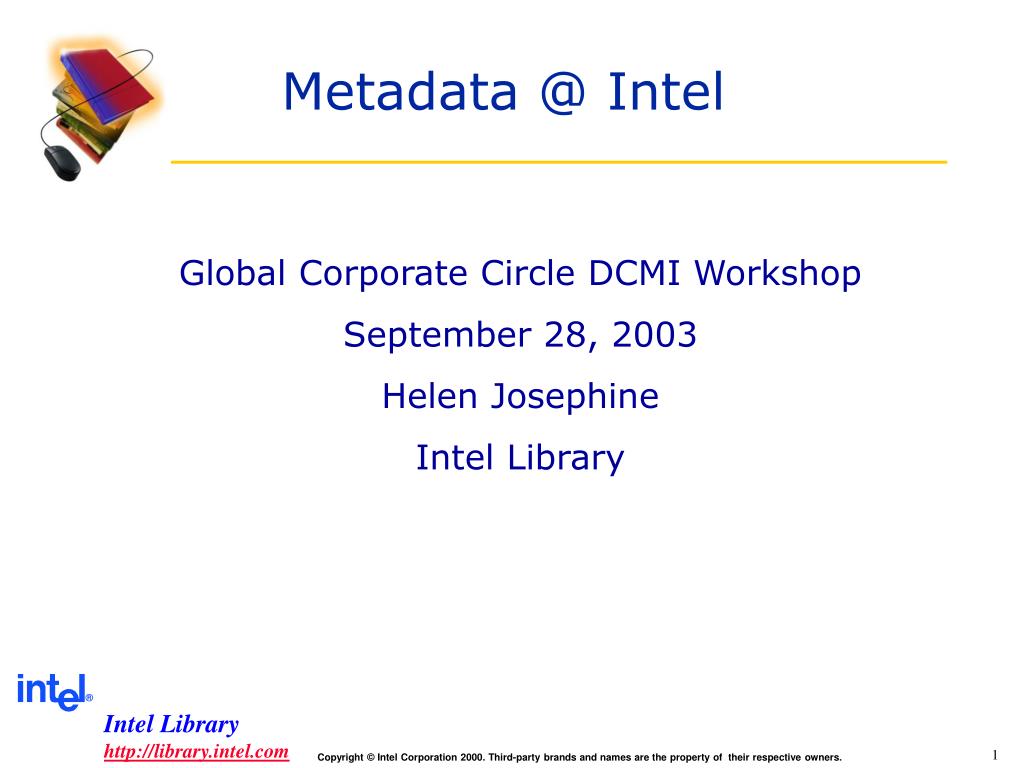 Metadata @ Intel

Global Corporate Circle DCMI Workshop

September 28, 2003

Helen Josephine

Intel Library

intel®

Intel Library

http://library.intel.com

Copyright © Intel Corporation 2000. Third-party brands and names are the property of their respective owners.

1